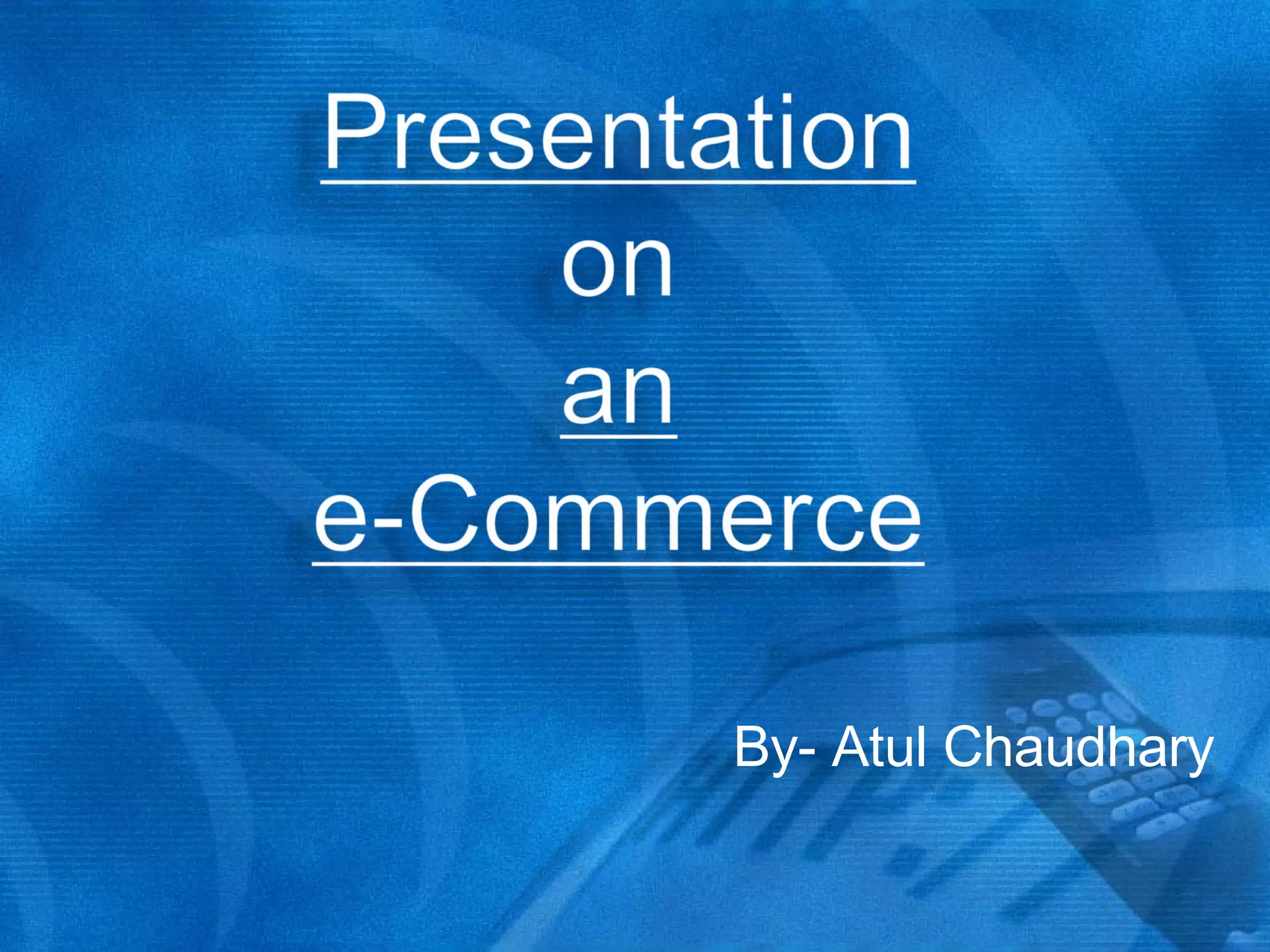 Presentation
on
an
e-Commerce

By- Atul Chaudhary